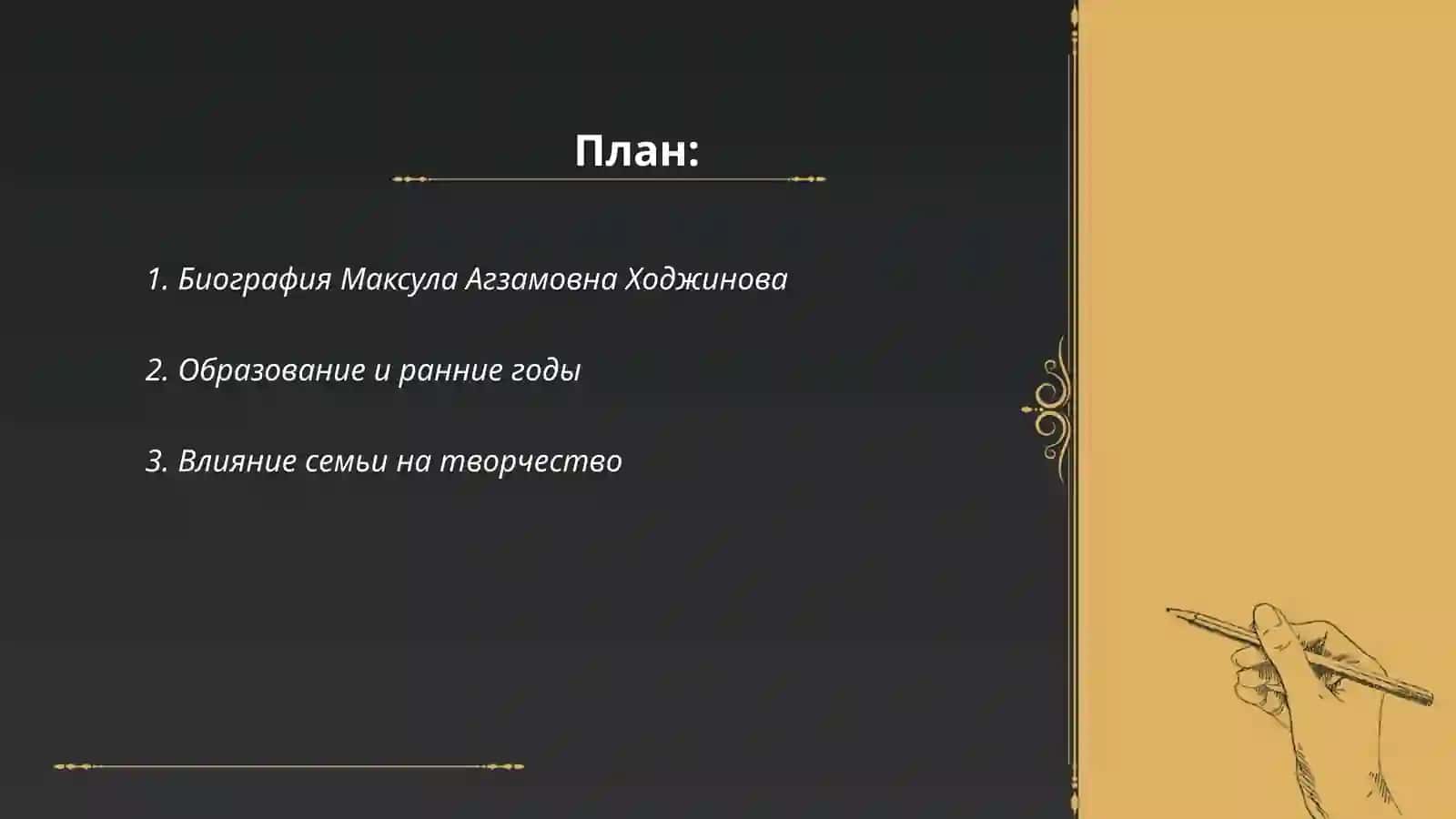 План:

1. Биография Максула Агзамовна Ходжинова

2. Образование и ранние годы

3. Влияние семьи на творчество